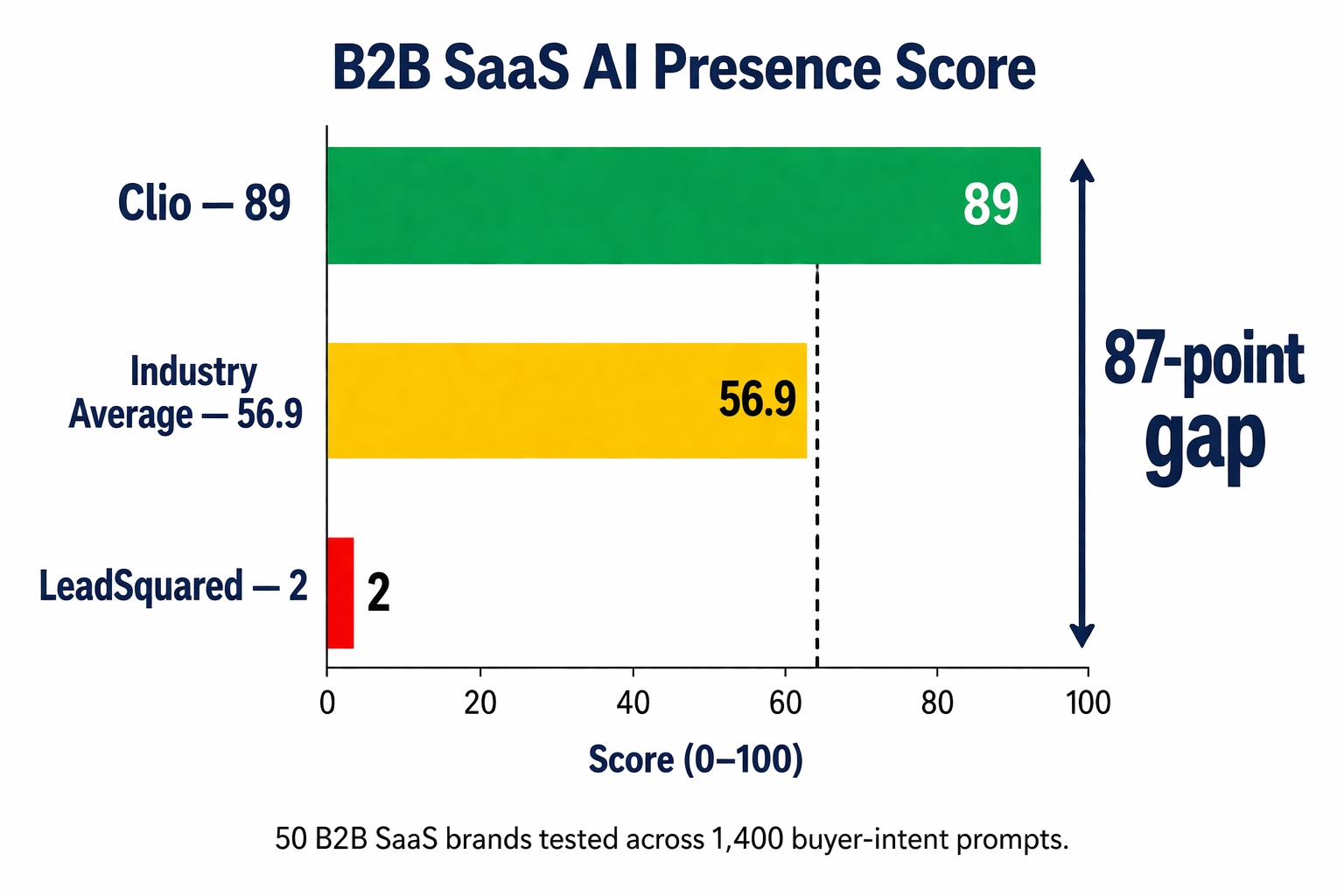 B2B SaaS AI Presence Score

Clio — 89

89

Industry Average — 56.9

56.9

LeadSquared — 2

2

87-point gap

0
20
40
60
80
100

Score (0–100)

50 B2B SaaS brands tested across 1,400 buyer-intent prompts.